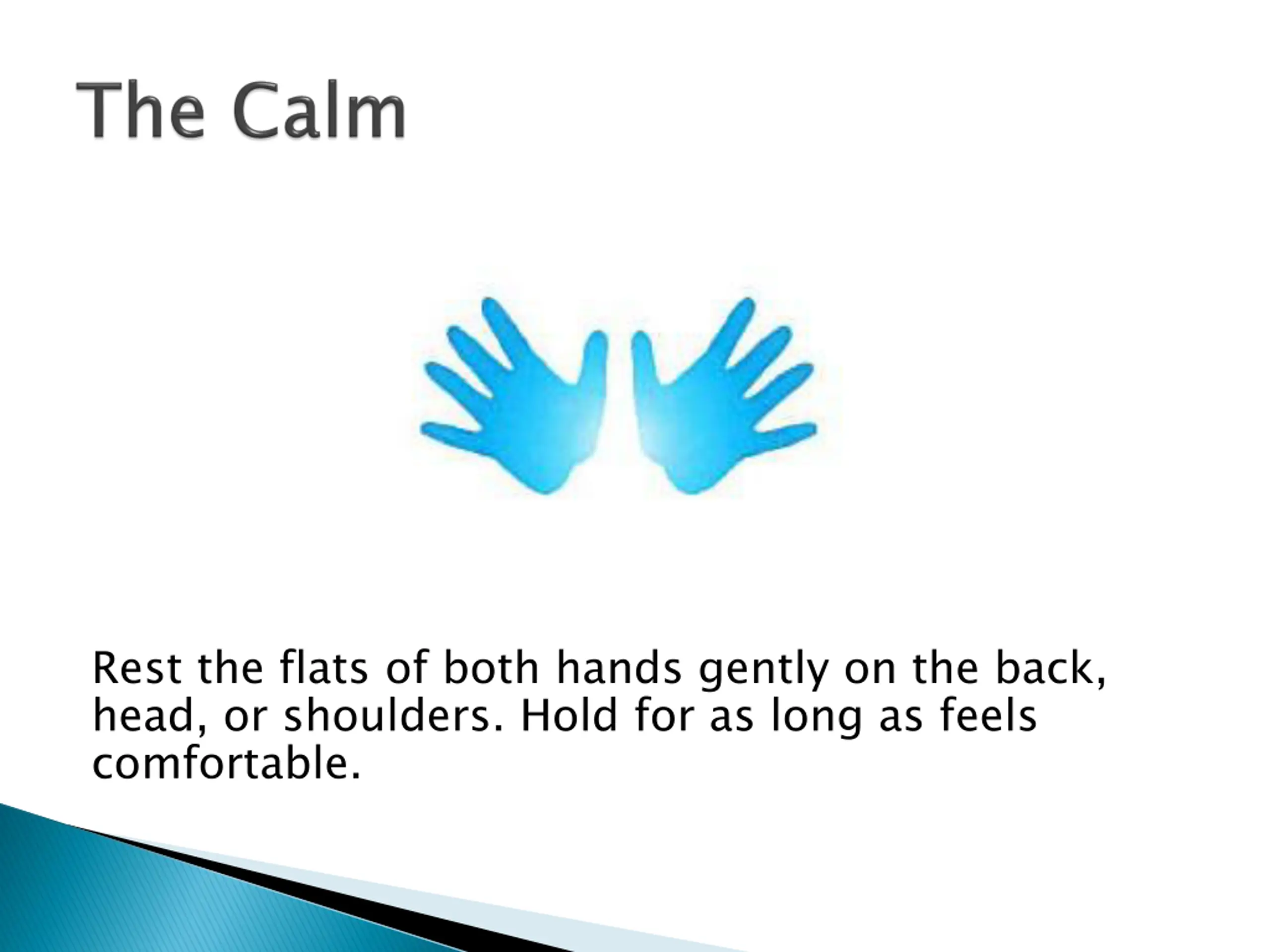 The Calm

Rest the flats of both hands gently on the back, head, or shoulders. Hold for as long as feels comfortable.